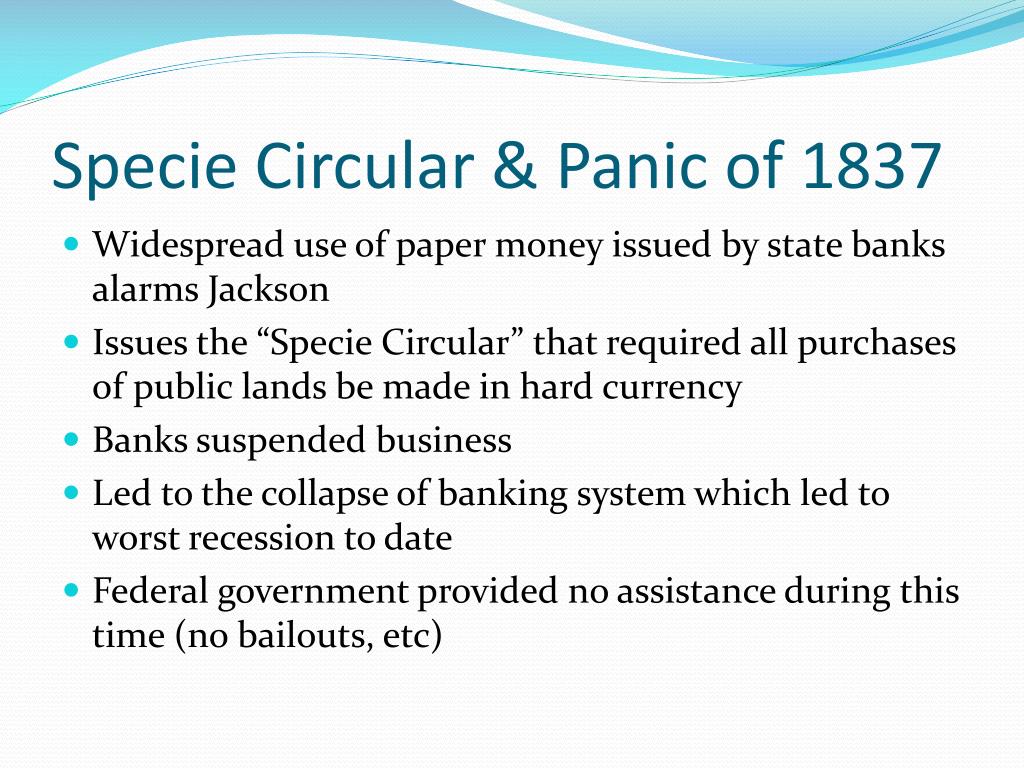 Specie Circular & Panic of 1837

- Widespread use of paper money issued by state banks alarms Jackson
- Issues the “Specie Circular” that required all purchases of public lands be made in hard currency
- Banks suspended business
- Led to the collapse of banking system which led to worst recession to date
- Federal government provided no assistance during this time (no bailouts, etc)